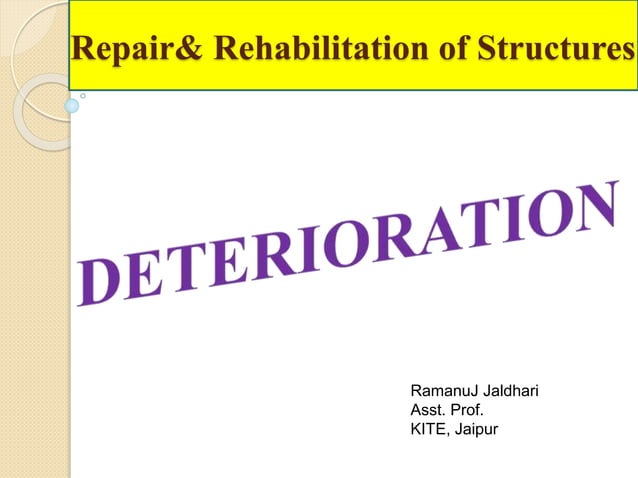 Repair& Rehabilitation of Structures

DETERIORATION

RamanuJ Jaldhari
Asst. Prof.
KITE, Jaipur